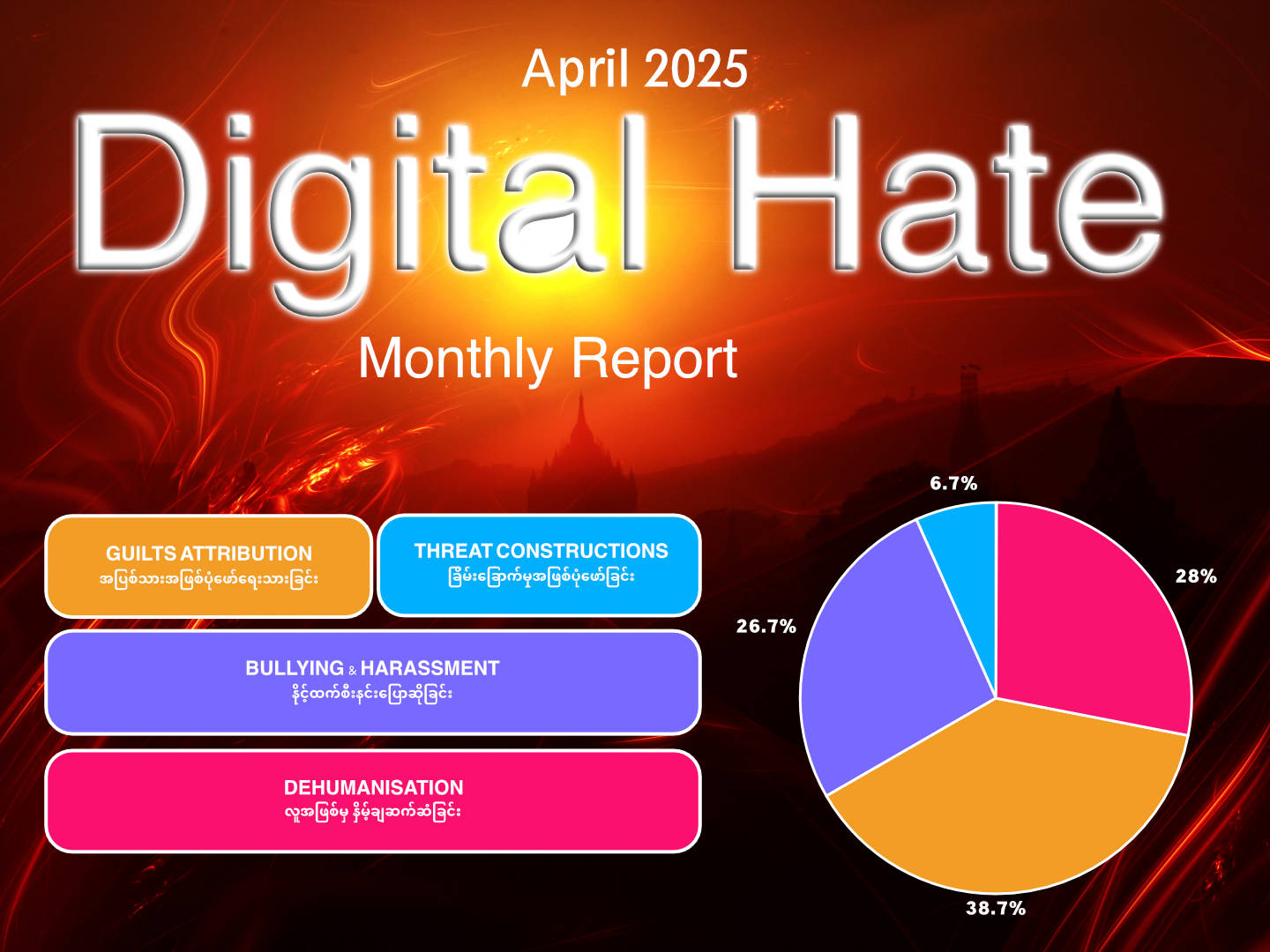 April 2025

Digital Hate

Monthly Report

GUILTS ATTRIBUTION
အပြစ်သားအဖြစ်ပုံဖော်ရေးသားခြင်း

THREAT CONSTRUCTIONS
ခြိမ်းခြောက်မှုအဖြစ်ပုံဖော်ခြင်း

BULLYING & HARASSMENT
နိုင့်ထက်စီးနင်းပြောဆိုခြင်း

DEHUMANISATION
လူအဖြစ်မှ နှိမ့်ချဆက်ဆံခြင်း

6.7%
28%
26.7%
38.7%